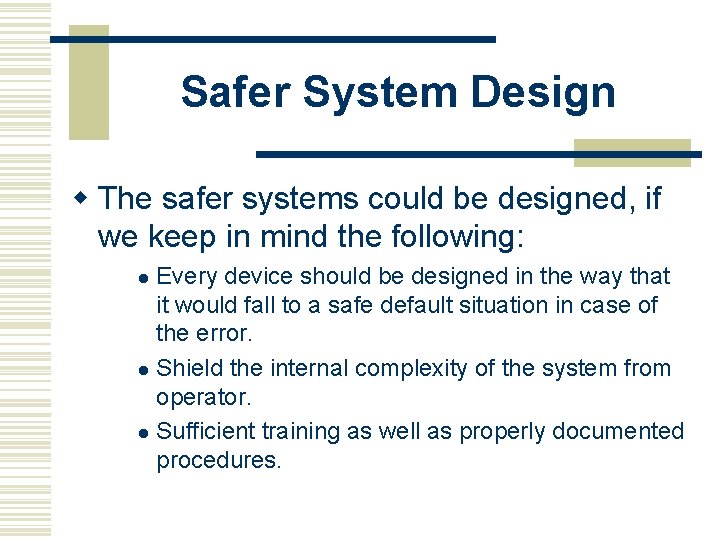 Safer System Design

The safer systems could be designed, if we keep in mind the following:

Every device should be designed in the way that it would fall to a safe default situation in case of the error.

Shield the internal complexity of the system from operator.

Sufficient training as well as properly documented procedures.